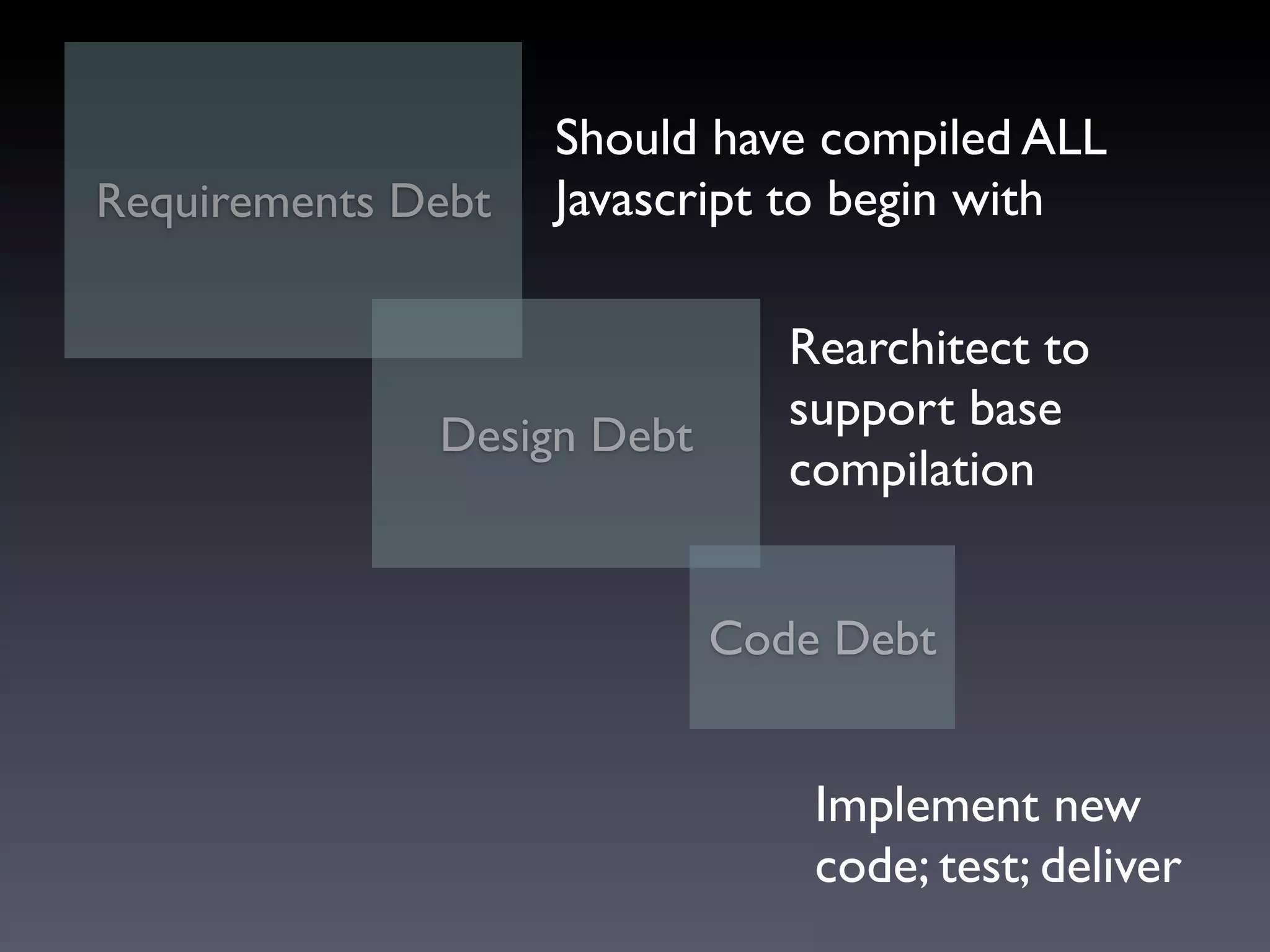 Requirements Debt

Should have compiled ALL Javascript to begin with

Design Debt

Rearchitect to support base compilation

Code Debt

Implement new code; test; deliver